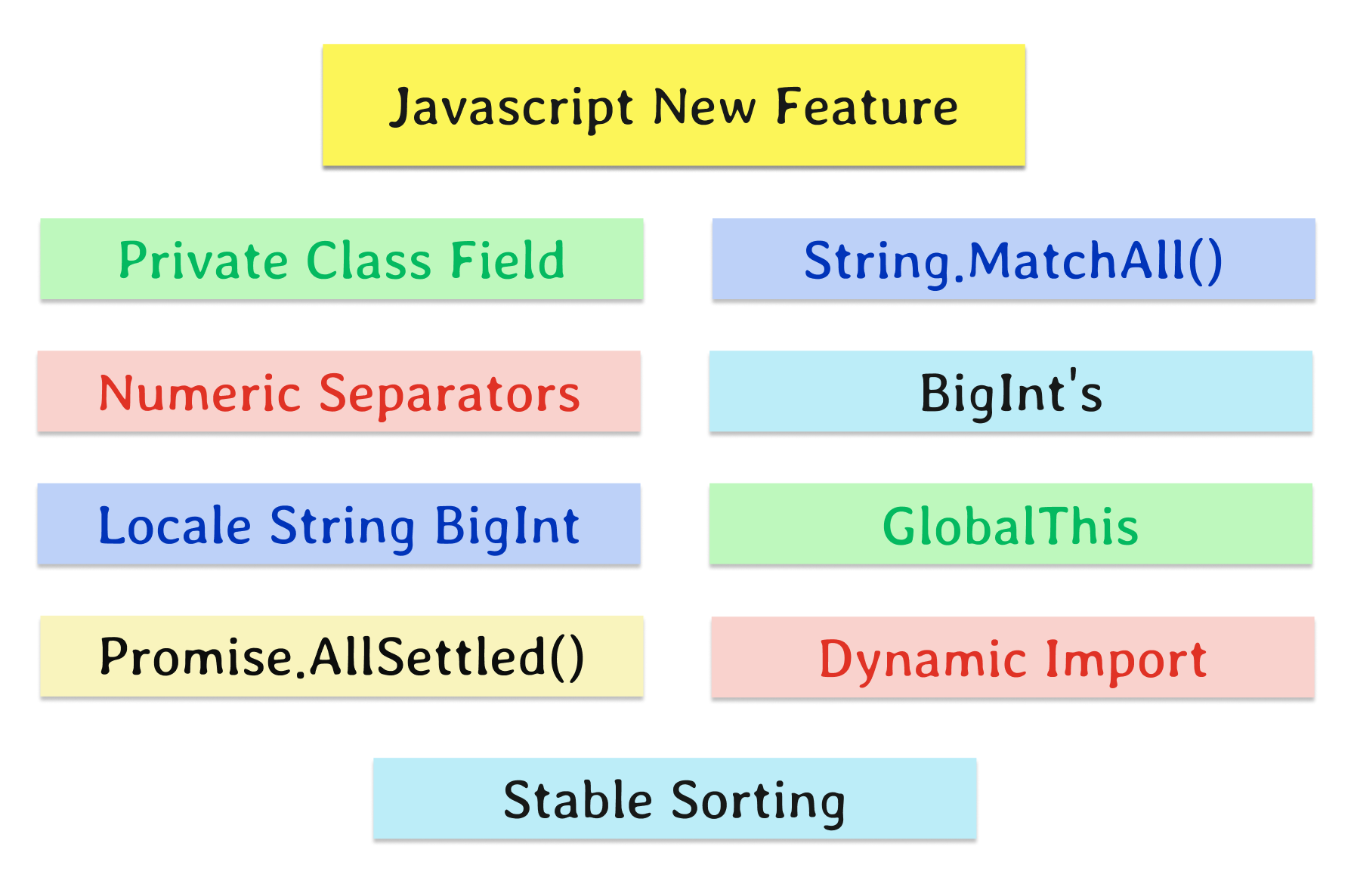 Javascript New Feature

Private Class Field

String.MatchAll()

Numeric Separators

BigInt's

Locale String BigInt

GlobalThis

Promise.AllSettled()

Dynamic Import

Stable Sorting